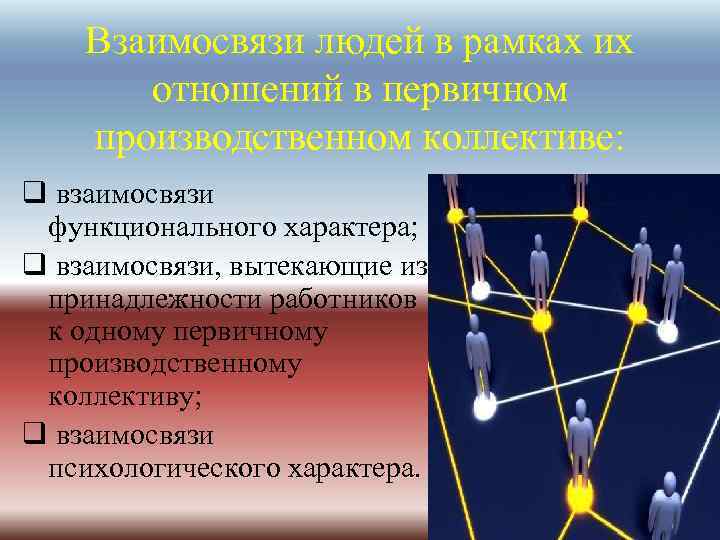 Взаимосвязи людей в рамках их отношений в первичном производственном коллективе:

❑ взаимосвязи функционального характера;

❑ взаимосвязи, вытекающие из принадлежности работников к одному первичному производственному коллективу;

❑ взаимосвязи психологического характера.